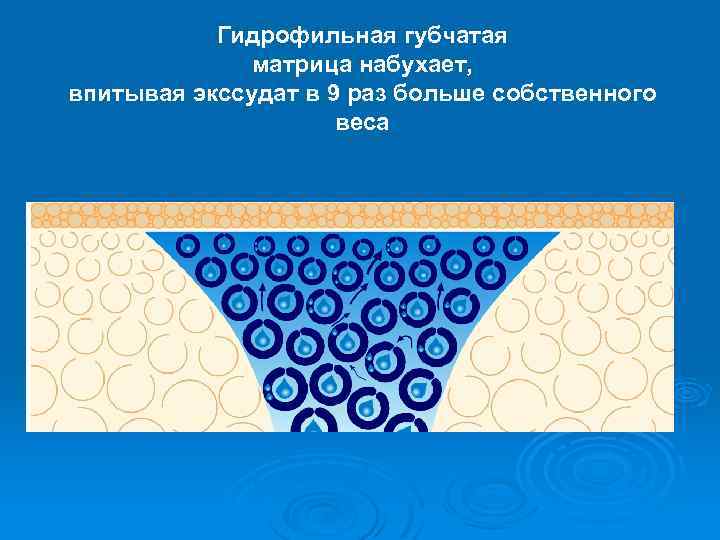 Гидрофильная губчатая матрица набухает, впитывая экссудат в 9 раз больше собственного веса